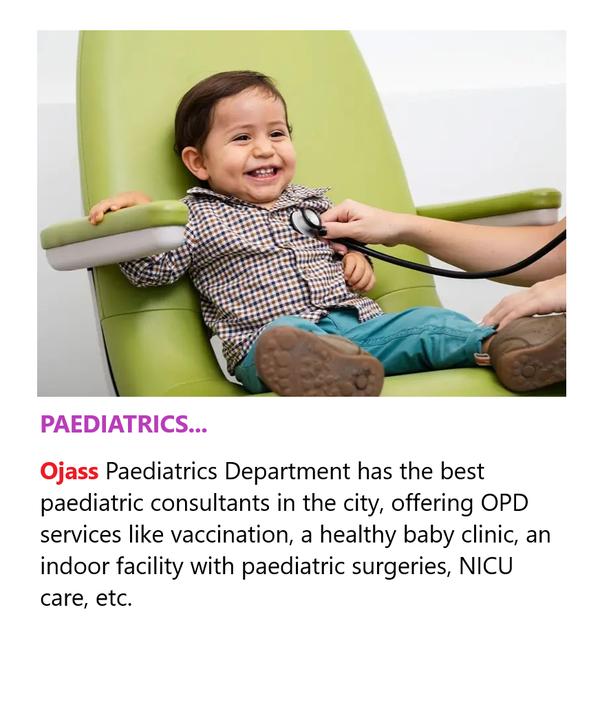 PAEDIATRICS...

Ojass Paediatrics Department has the best paediatric consultants in the city, offering OPD services like vaccination, a healthy baby clinic, an indoor facility with paediatric surgeries, NICU care, etc.